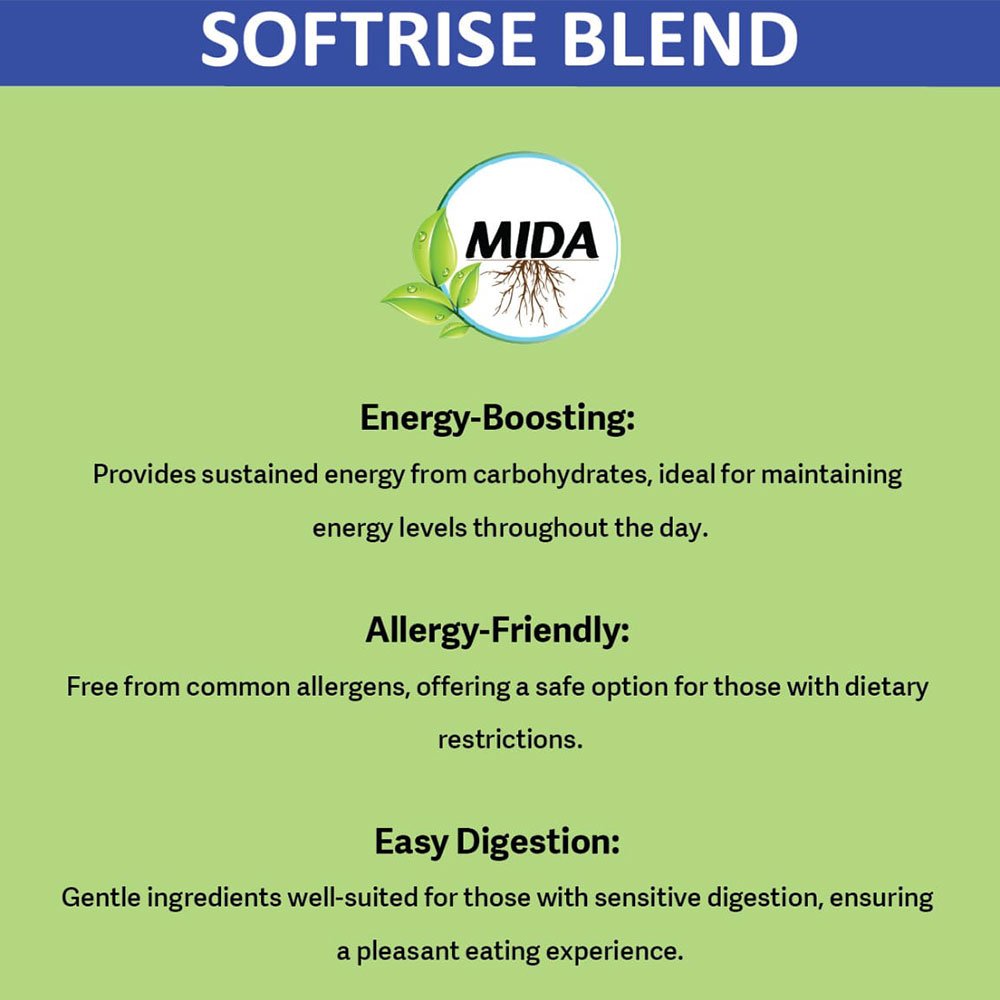 SOFTRISE BLEND

MIDA

Energy-Boosting:

Provides sustained energy from carbohydrates, ideal for maintaining energy levels throughout the day.

Allergy-Friendly:

Free from common allergens, offering a safe option for those with dietary restrictions.

Easy Digestion:

Gentle ingredients well-suited for those with sensitive digestion, ensuring a pleasant eating experience.